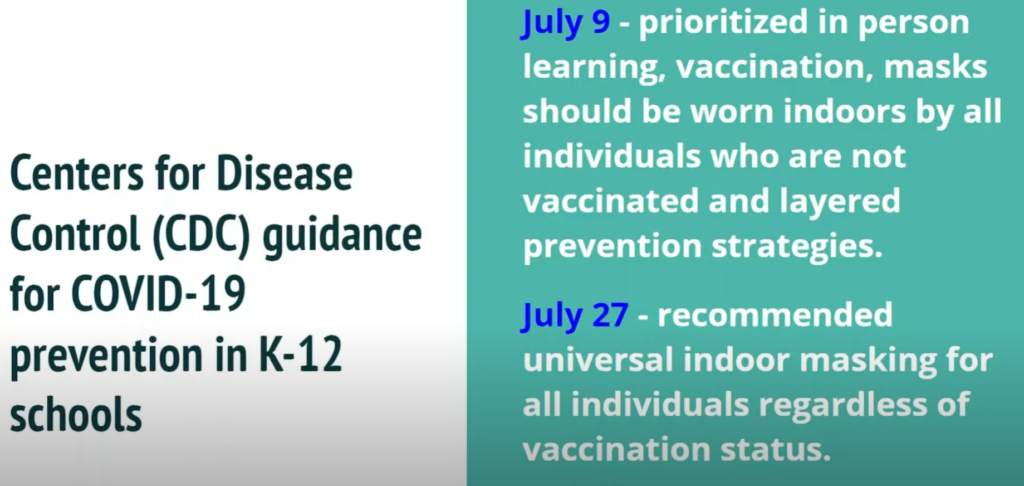 Centers for Disease Control (CDC) guidance for COVID-19 prevention in K-12 schools

July 9 - prioritized in person learning, vaccination, masks should be worn indoors by all individuals who are not vaccinated and layered prevention strategies.

July 27 - recommended universal indoor masking for all individuals regardless of vaccination status.